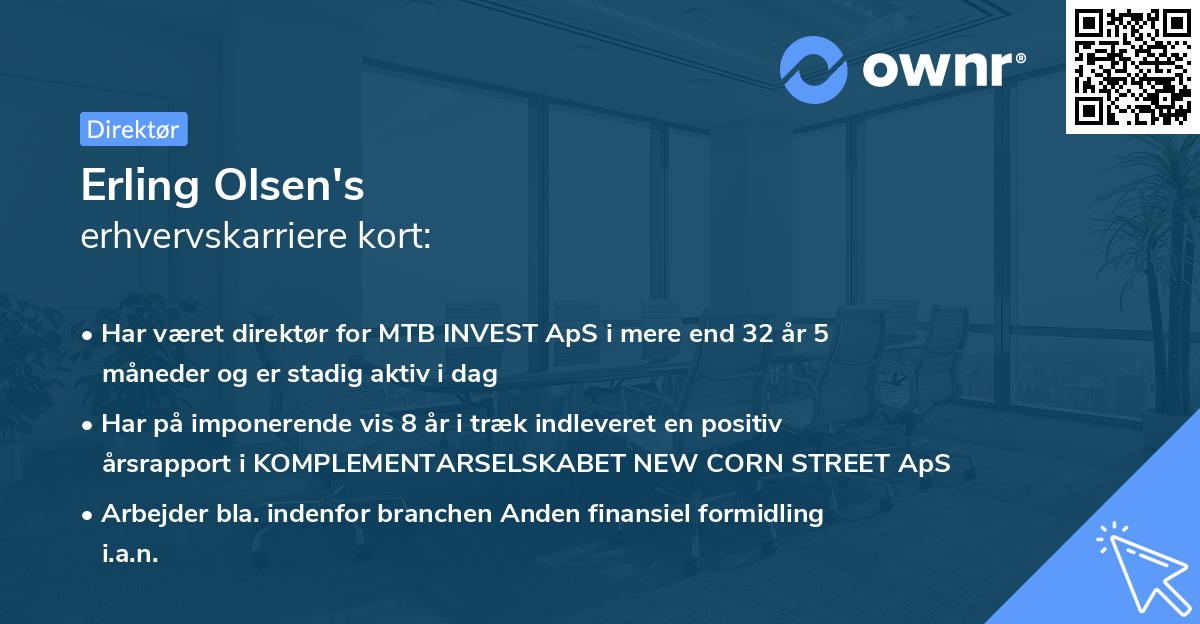 ownr®

Direktør

Erling Olsen's
erhvervskarriere kort:

• Har været direktør for MTB INVEST ApS i mere end 32 år 5 måneder og er stadig aktiv i dag
• Har på imponerende vis 8 år i træk indleveret en positiv årsrapport i KOMPLEMENTARSELSKABET NEW CORN STREET ApS
• Arbejder bla. indenfor branchen Anden finansiel formidling i.a.n.